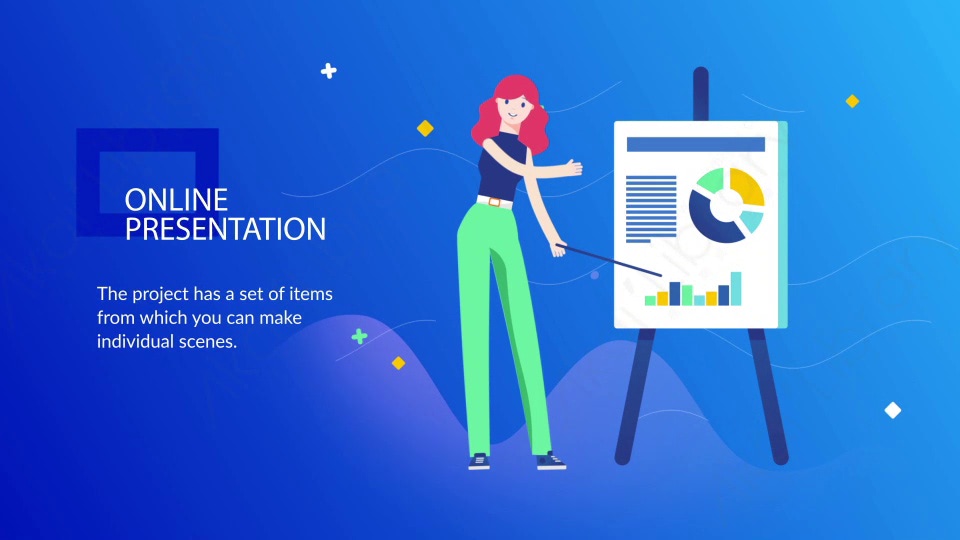 ONLINE
PRESENTATION

The project has a set of items from which you can make individual scenes.